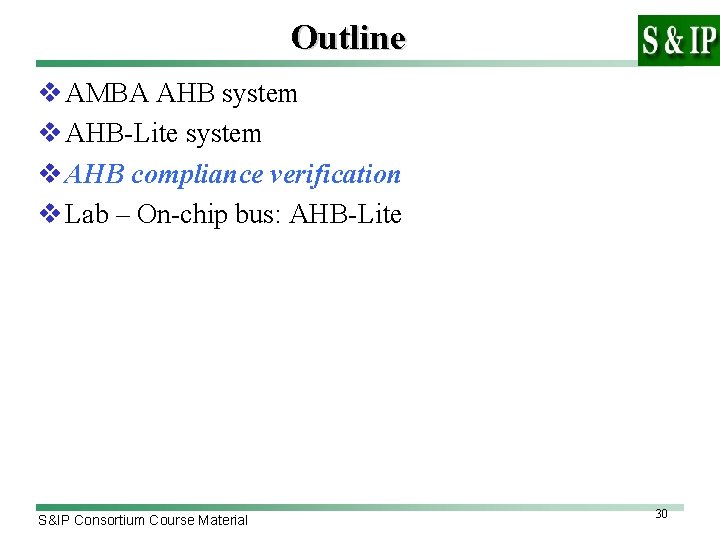 Outline

S & IP

❖ AMBA AHB system

❖ AHB-Lite system

❖ AHB compliance verification

❖ Lab – On-chip bus: AHB-Lite

S&IP Consortium Course Material

30